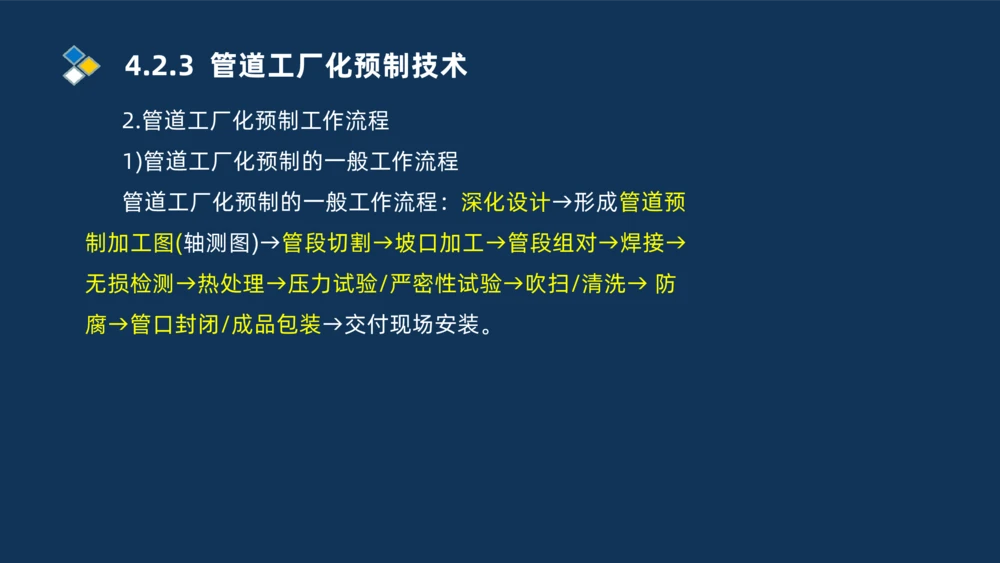 4.2.3 管道工厂化预制技术

2.管道工厂化预制工作流程

1)管道工厂化预制的一般工作流程

管道工厂化预制的一般工作流程：深化设计→形成管道预制加工图(轴测图)→管段切割→坡口加工→管段组对→焊接→无损检测→热处理→压力试验/严密性试验→吹扫/清洗→ 防腐→管口封闭/成品包装→交付现场安装。